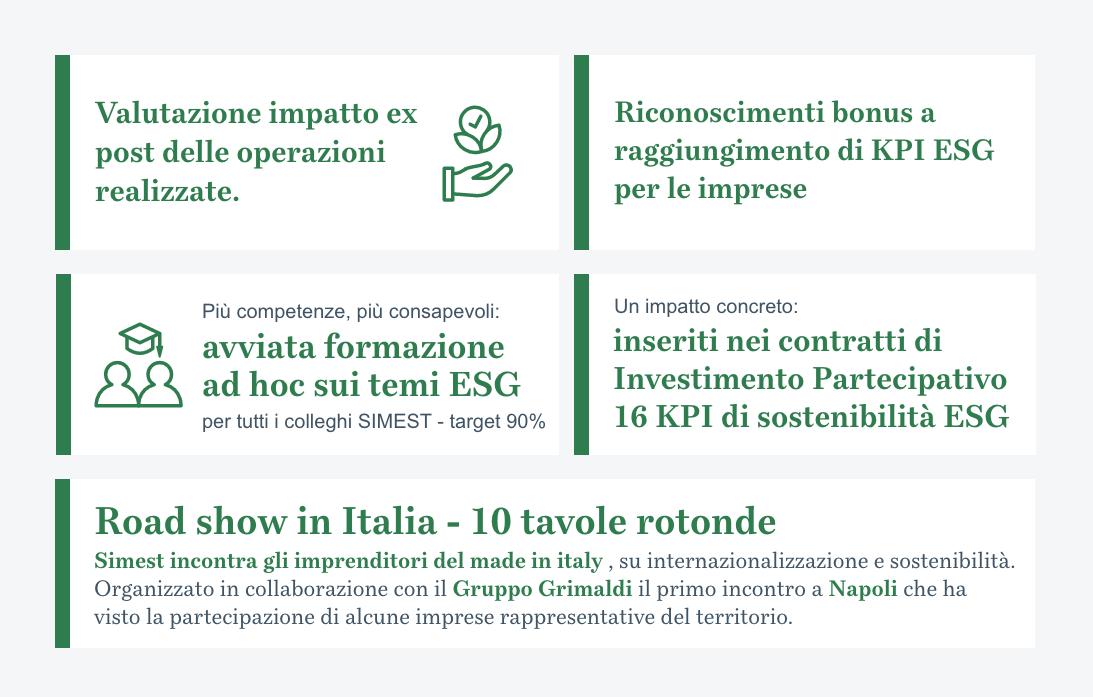 Valutazione impatto ex post delle operazioni realizzate.

Riconoscimenti bonus a raggiungimento di KPI ESG per le imprese

Più competenze, più consapevoli:
avviata formazione ad hoc sui temi ESG
per tutti i colleghi SIMEST - target 90%

Un impatto concreto:
inseriti nei contratti di Investimento Partecipativo 16 KPI di sostenibilità ESG

Road show in Italia - 10 tavole rotonde
Simest incontra gli imprenditori del made in italy , su internazionalizzazione e sostenibilità. Organizzato in collaborazione con il Gruppo Grimaldi il primo incontro a Napoli che ha visto la partecipazione di alcune imprese rappresentative del territorio.